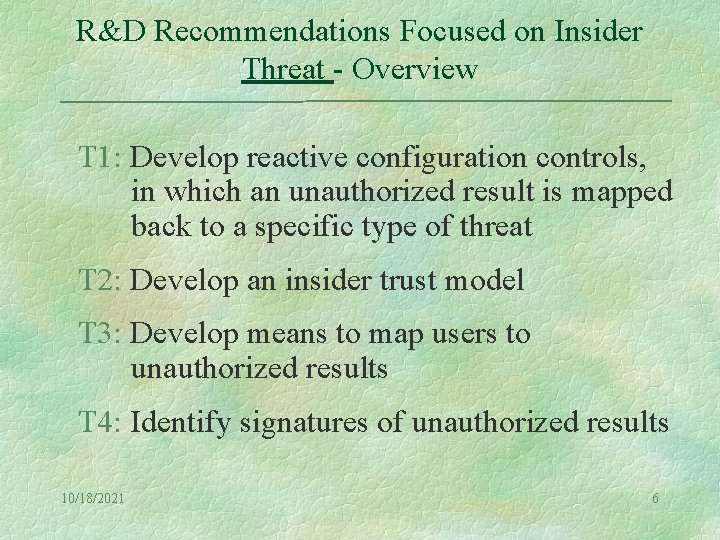 R&D Recommendations Focused on Insider Threat - Overview

T1: Develop reactive configuration controls, in which an unauthorized result is mapped back to a specific type of threat

T2: Develop an insider trust model

T3: Develop means to map users to unauthorized results

T4: Identify signatures of unauthorized results

10/18/2021

6